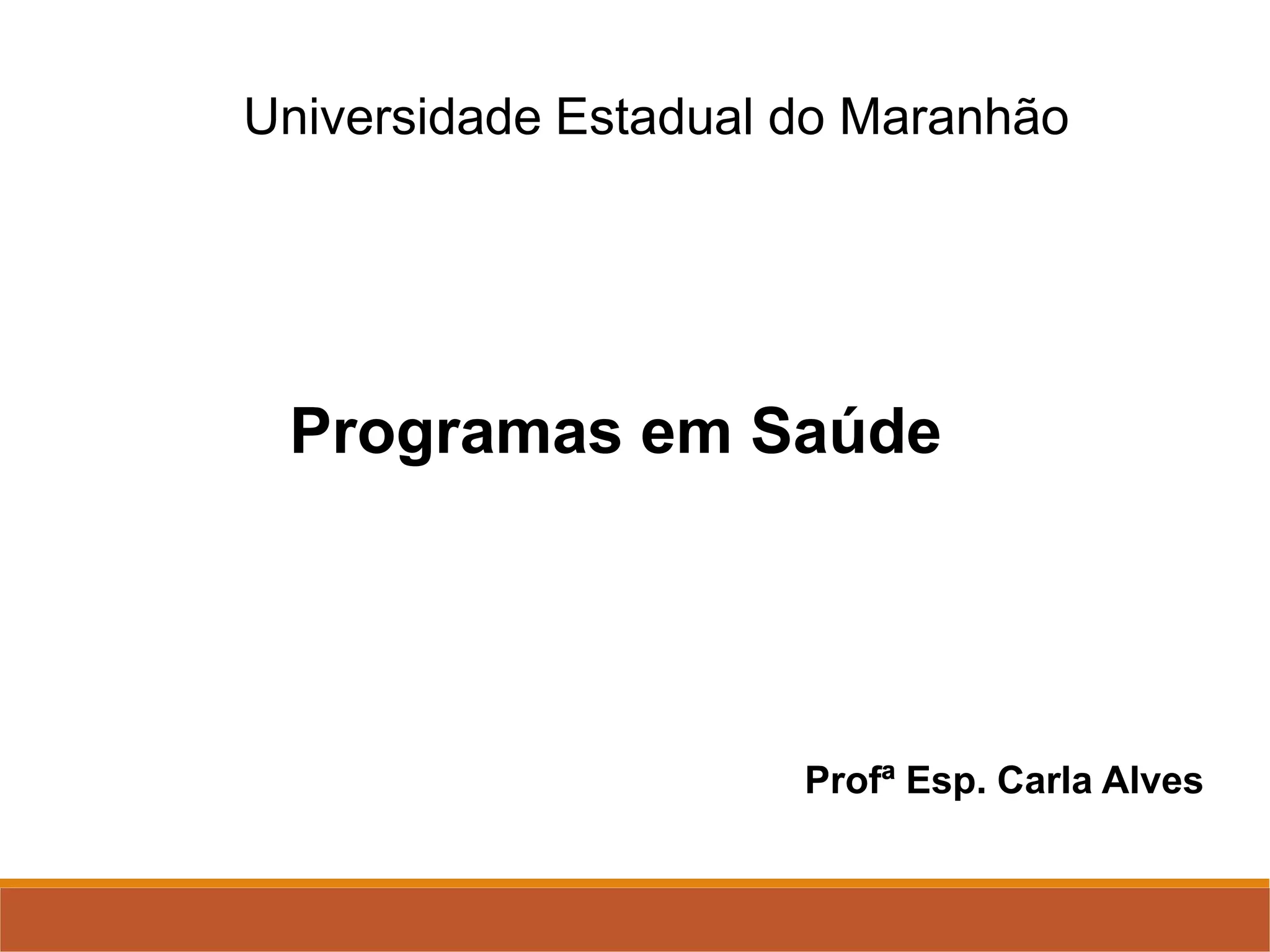 Universidade Estadual do Maranhão

Programas em Saúde

Profª Esp. Carla Alves